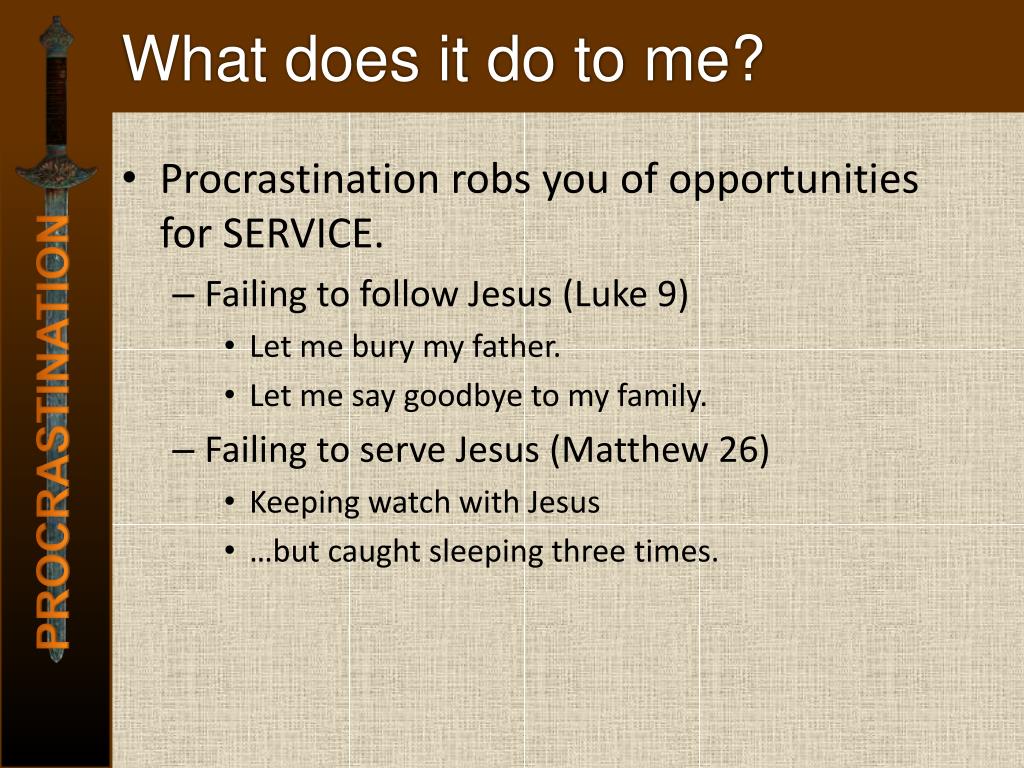 What does it do to me?

PROCRASTINATION

• Procrastination robs you of opportunities for SERVICE.
– Failing to follow Jesus (Luke 9)
• Let me bury my father.
• Let me say goodbye to my family.
– Failing to serve Jesus (Matthew 26)
• Keeping watch with Jesus
• …but caught sleeping three times.